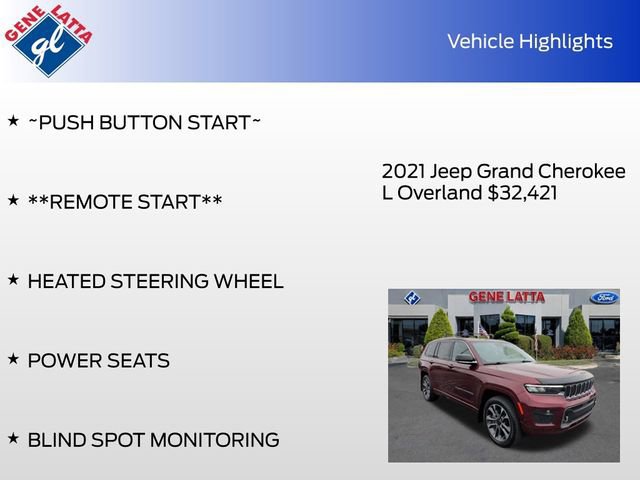 GENE LATTA
gl

Vehicle Highlights

★ ~PUSH BUTTON START~

★ **REMOTE START**

★ HEATED STEERING WHEEL

★ POWER SEATS

★ BLIND SPOT MONITORING

2021 Jeep Grand Cherokee L Overland $32,421

GENE LATTA
Ford